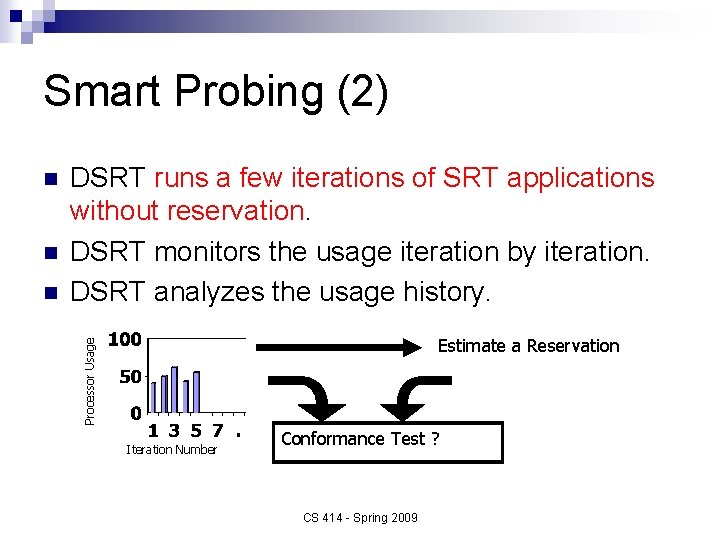 Smart Probing (2)

DSRT runs a few iterations of SRT applications without reservation.

DSRT monitors the usage iteration by iteration.

DSRT analyzes the usage history.

Processor Usage
100
50
0
1 3 5 7 .
Iteration Number

Estimate a Reservation

Conformance Test ?

CS 414 - Spring 2009